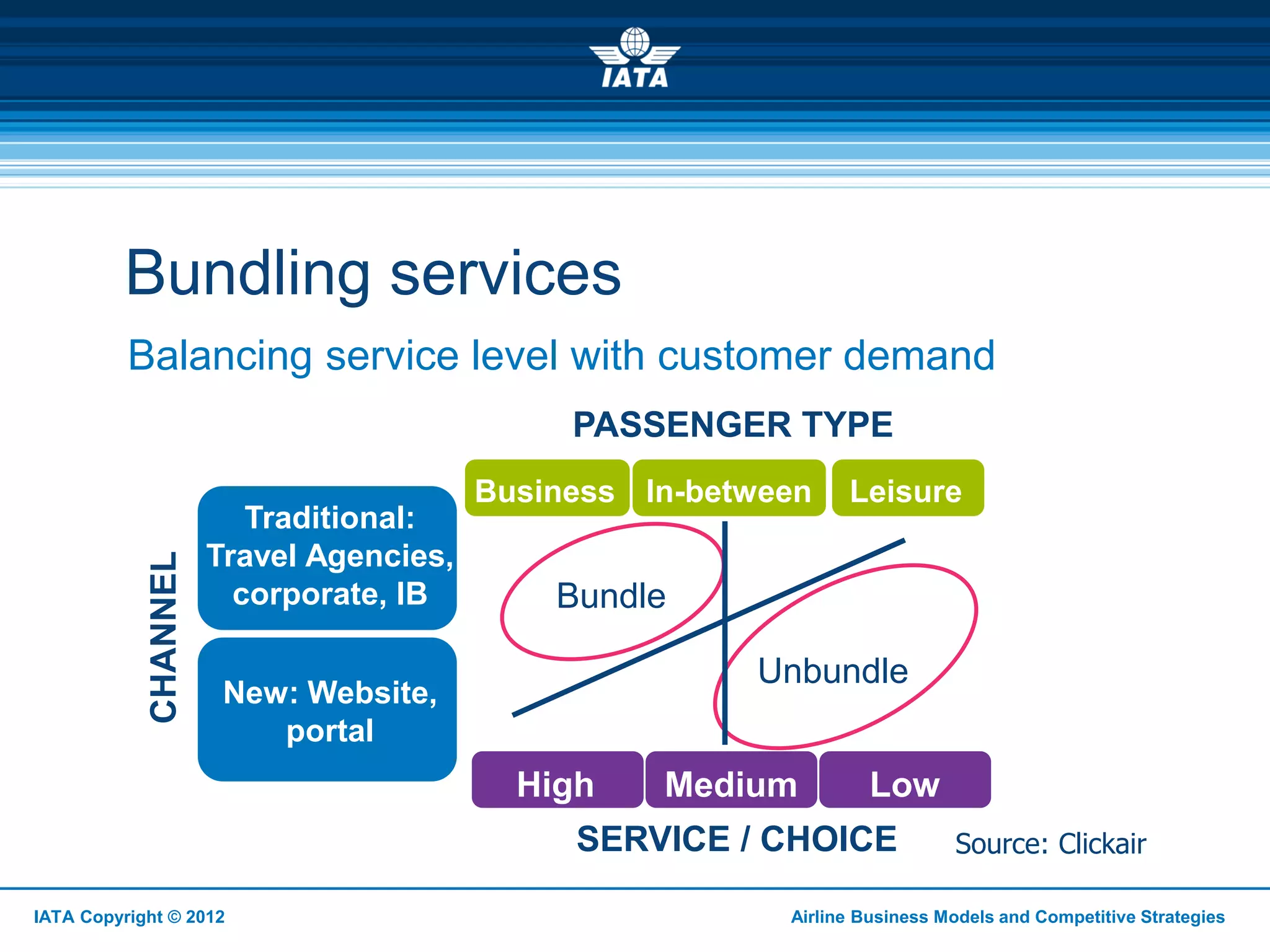 IATA

Bundling services

Balancing service level with customer demand

PASSENGER TYPE

Business In-between Leisure

CHANNEL

Traditional: Travel Agencies, corporate, IB

New: Website, portal

Bundle

Unbundle

High Medium Low

SERVICE / CHOICE

Source: Clickair

IATA Copyright © 2012

Airline Business Models and Competitive Strategies